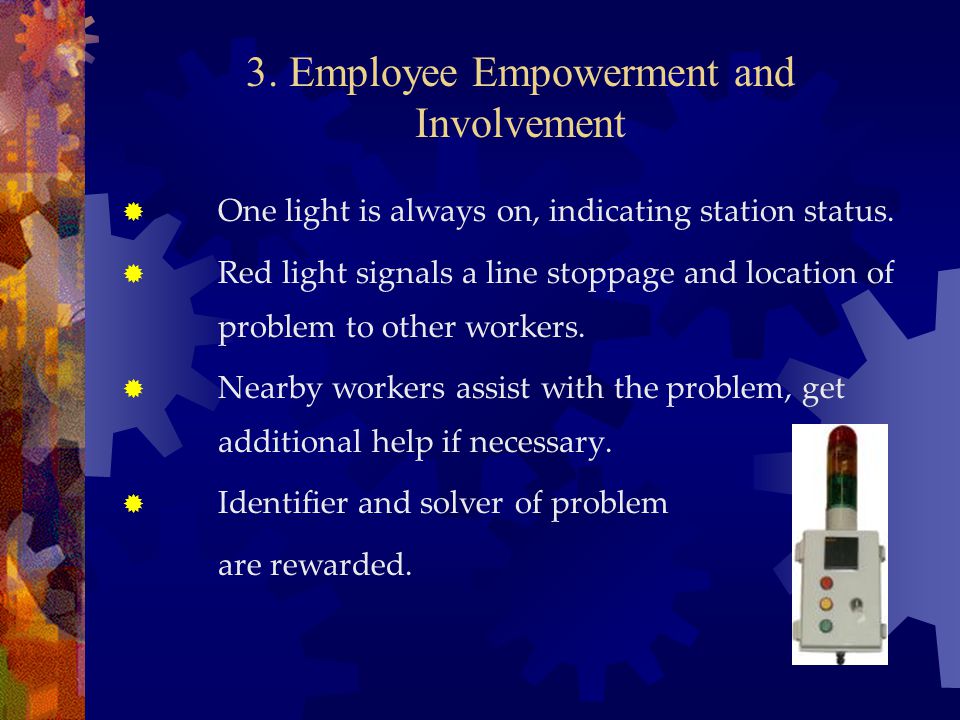 3. Employee Empowerment and Involvement

One light is always on, indicating station status.

Red light signals a line stoppage and location of problem to other workers.

Nearby workers assist with the problem, get additional help if necessary.

Identifier and solver of problem are rewarded.